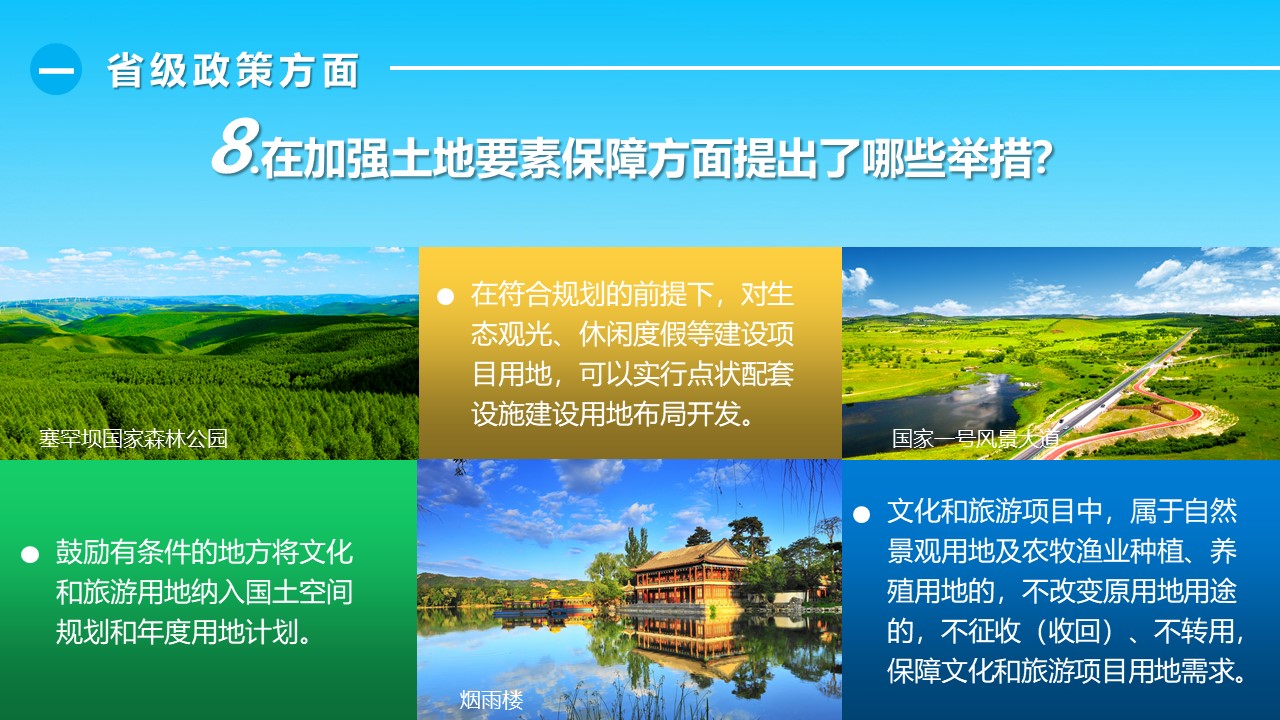 一 省级政策方面

8.在加强土地要素保障方面提出了哪些举措?

塞罕坝国家森林公园

● 在符合规划的前提下，对生态观光、休闲度假等建设项目用地，可以实行点状配套设施建设用地布局开发。

国家一号风景大道

● 鼓励有条件的地方将文化和旅游用地纳入国土空间规划和年度用地计划。

烟雨楼

● 文化和旅游项目中，属于自然景观用地及农牧渔业种植、养殖用地的，不改变原用地用途的，不征收（收回）、不转用，保障文化和旅游项目用地需求。